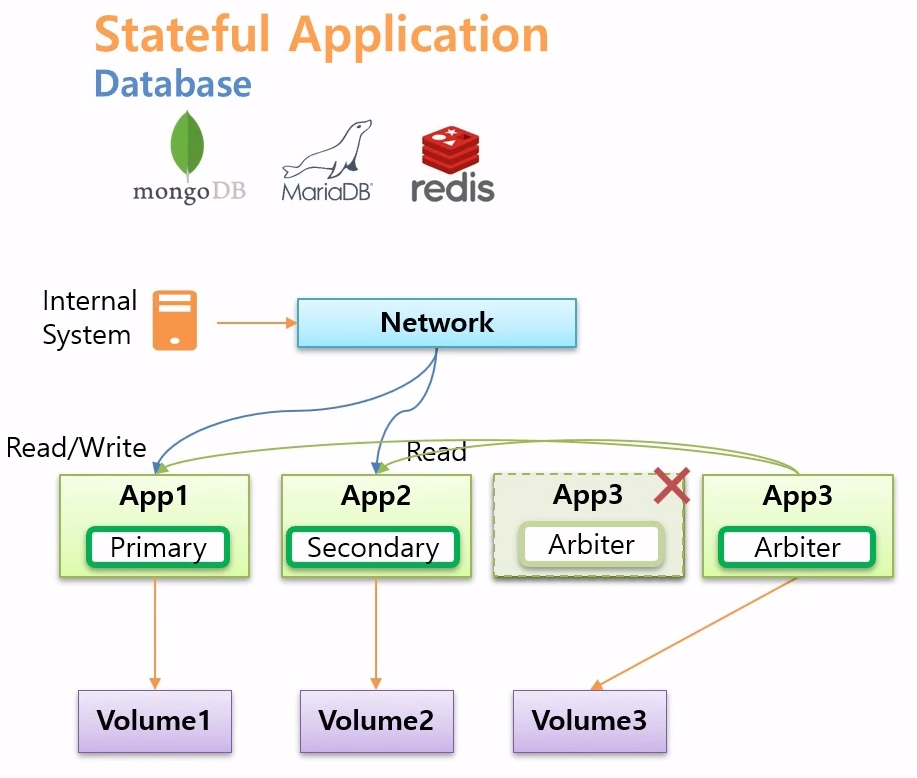 Stateful Application
Database

mongoDB MariaDB redis

Internal System

Network

Read/Write

Read

App1
Primary

App2
Secondary

App3
Arbiter

App3
Arbiter

Volume1

Volume2

Volume3